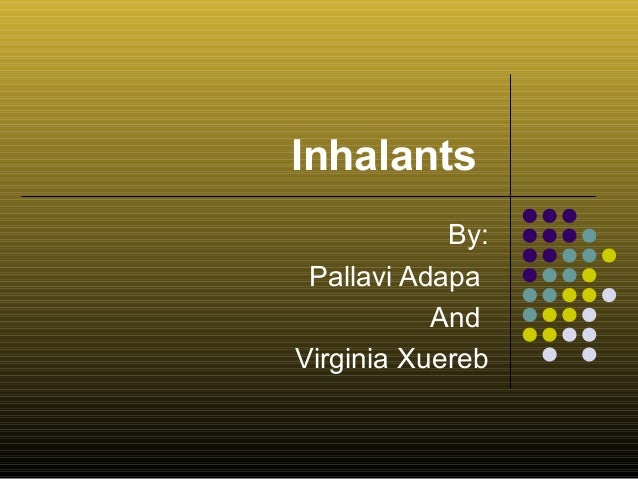 Inhalants

By:
Pallavi Adapa
And
Virginia Xuereb